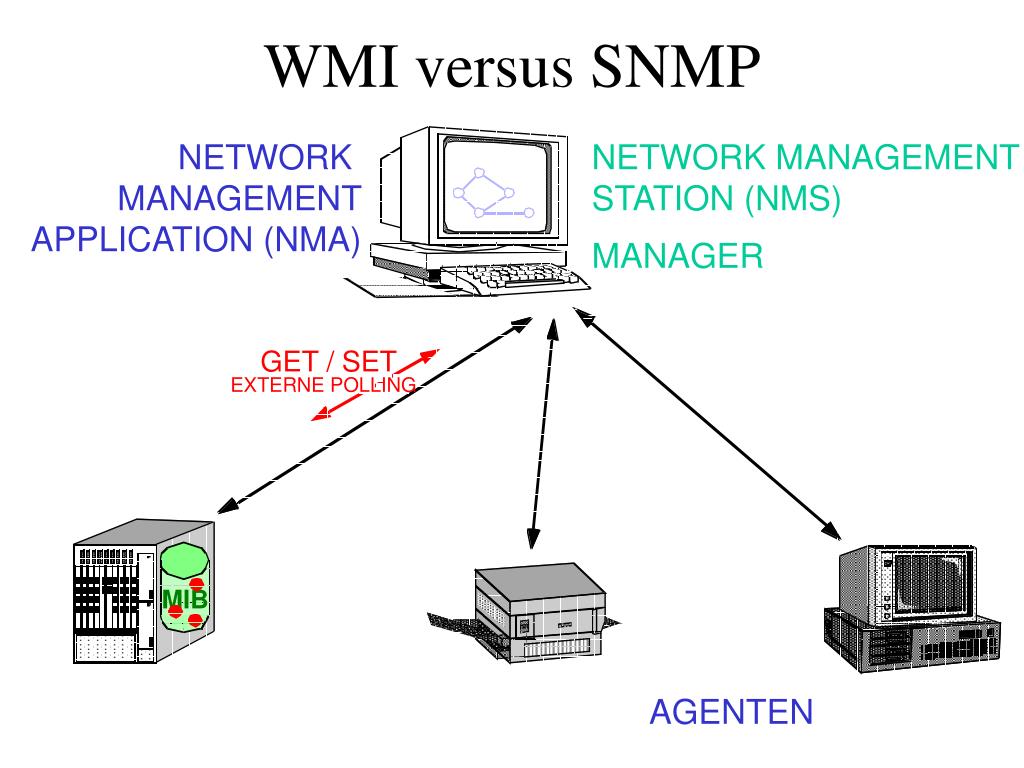 WMI versus SNMP

NETWORK MANAGEMENT APPLICATION (NMA)

NETWORK MANAGEMENT STATION (NMS)

MANAGER

GET / SET
EXTERNE POLLING

MIB

AGENTEN